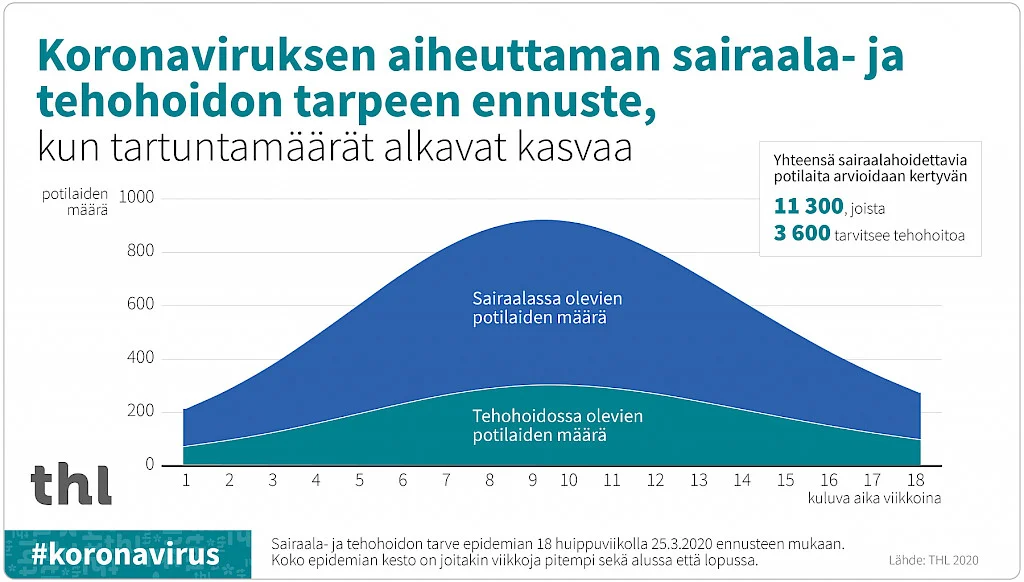 Koronaviruksen aiheuttaman sairaala- ja tehohoidon tarpeen ennuste,
kun tartuntamäärät alkavat kasvaa

Yhteensä sairaalahoidettavia potilaita arvioidaan kertyvän
11 300, joista
3 600 tarvitsee tehohoitoa

potilaiden määrä

1000
800
600
400
200
0

Sairaalassa olevien potilaiden määrä

Tehohoidossa olevien potilaiden määrä

1 2 3 4 5 6 7 8 9 10 11 12 13 14 15 16 17 18
kuluva aika viikkoina

thl

#koronavirus

Sairaala- ja tehohoidon tarve epidemian 18 huippuviikolla 25.3.2020 ennusteen mukaan.
Koko epidemian kesto on joitakin viikkoja pitempi sekä alussa että lopussa.

Lähde: THL 2020